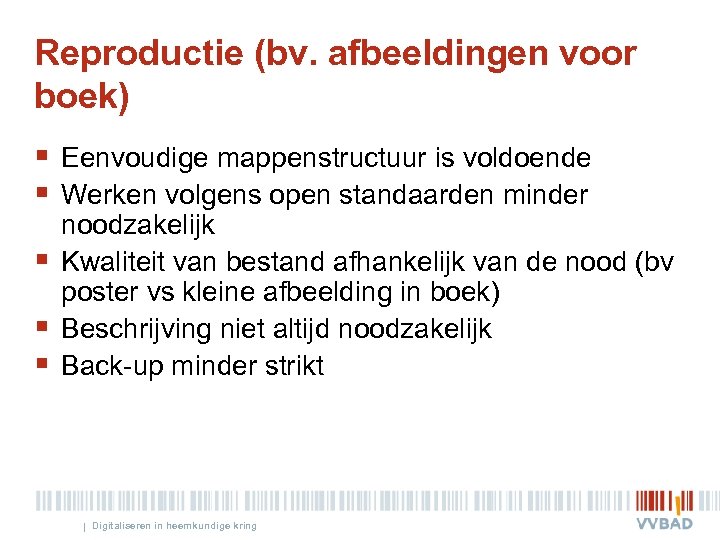 Reproductie (bv. afbeeldingen voor boek)

▪ Eenvoudige mappenstructuur is voldoende
▪ Werken volgens open standaarden minder noodzakelijk
▪ Kwaliteit van bestand afhankelijk van de nood (bv poster vs kleine afbeelding in boek)
▪ Beschrijving niet altijd noodzakelijk
▪ Back-up minder strikt

| Digitaliseren in heemkundige kring

VVBAD